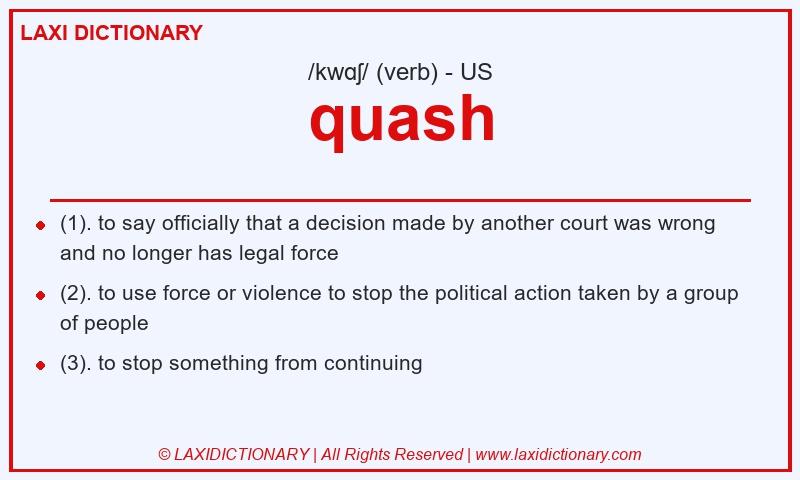 LAXI DICTIONARY

/kwɑʃ/ (verb) - US

quash

- (1). to say officially that a decision made by another court was wrong and no longer has legal force
- (2). to use force or violence to stop the political action taken by a group of people
- (3). to stop something from continuing

© LAXIDICTIONARY | All Rights Reserved | www.laxidictionary.com